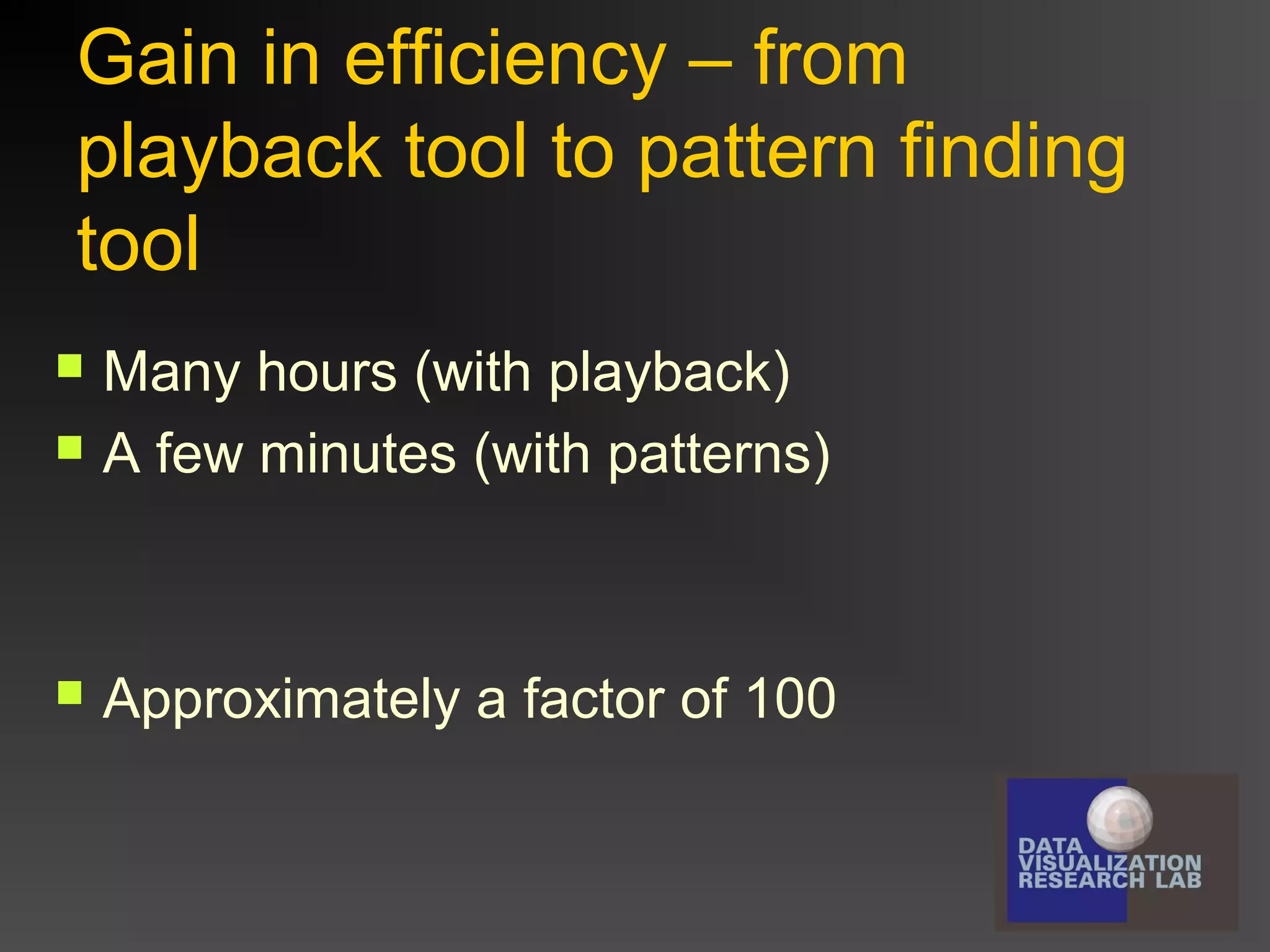 Gain in efficiency – from playback tool to pattern finding tool

- Many hours (with playback)
- A few minutes (with patterns)

- Approximately a factor of 100

DATA VISUALIZATION RESEARCH LAB